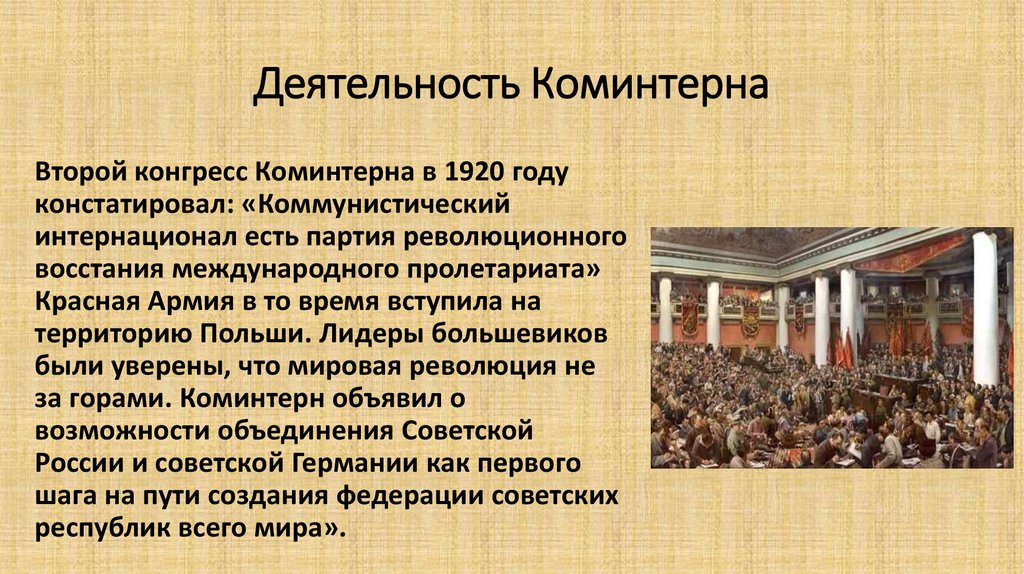 Деятельность Коминтерна

Второй конгресс Коминтерна в 1920 году констатировал: «Коммунистический интернационал есть партия революционного восстания международного пролетариата» Красная Армия в то время вступила на территорию Польши. Лидеры большевиков были уверены, что мировая революция не за горами. Коминтерн объявил о возможности объединения Советской России и советской Германии как первого шага на пути создания федерации советских республик всего мира».